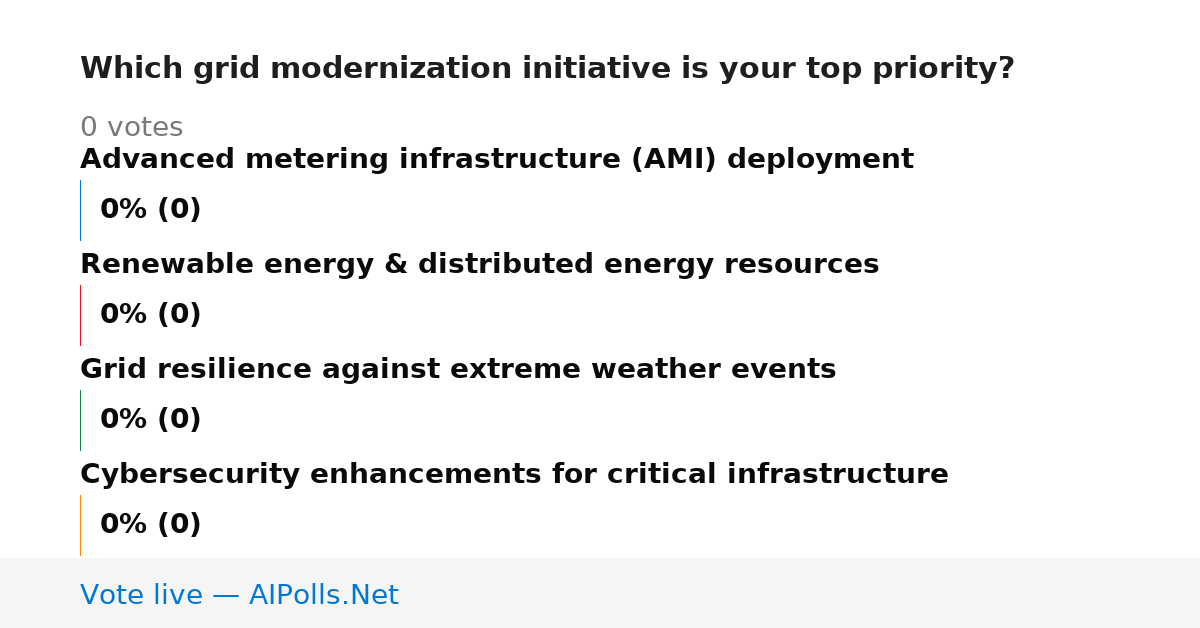 Which grid modernization initiative is your top priority?

0 votes

Advanced metering infrastructure (AMI) deployment

0% (0)

Renewable energy & distributed energy resources

0% (0)

Grid resilience against extreme weather events

0% (0)

Cybersecurity enhancements for critical infrastructure

0% (0)

Vote live — AIPolls.Net